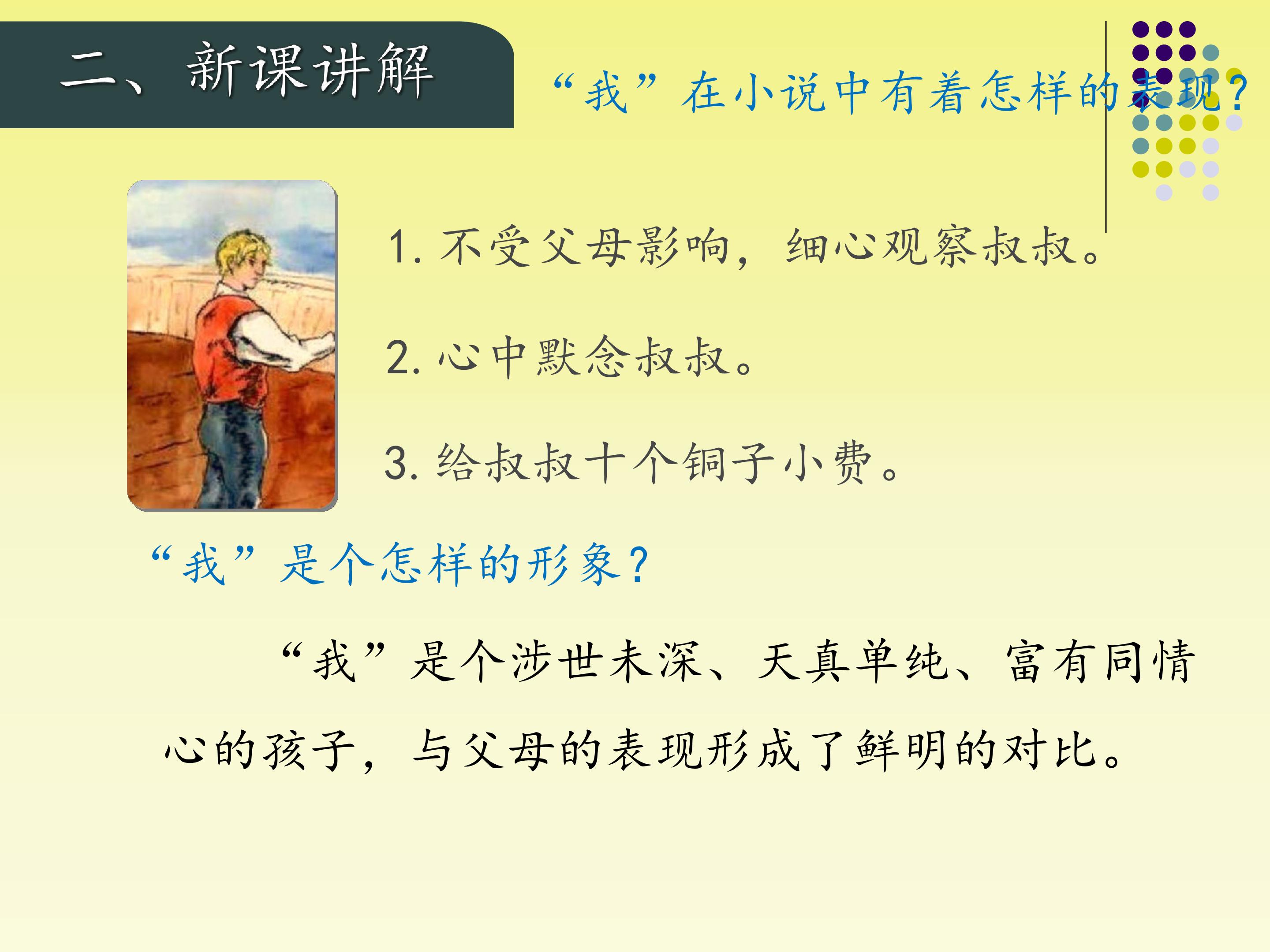 二、新课讲解

“我”在小说中有着怎样的表现？

1.不受父母影响，细心观察叔叔。

2.心中默念叔叔。

3.给叔叔十个铜子小费。

“我”是个怎样的形象？

“我”是个涉世未深、天真单纯、富有同情心的孩子，与父母的表现形成了鲜明的对比。